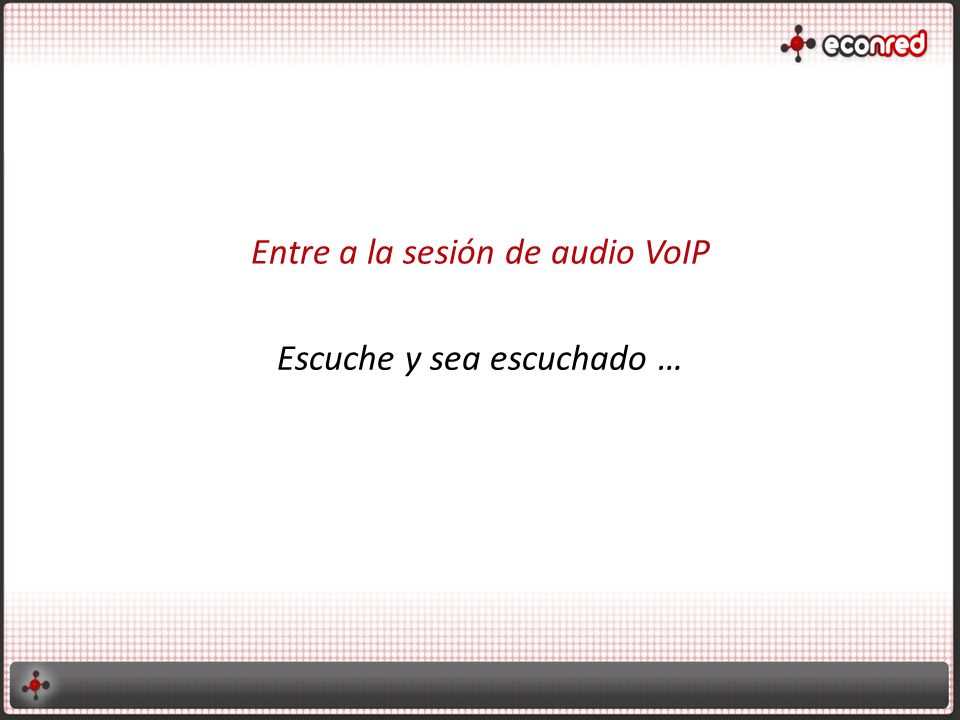 econred

Entre a la sesión de audio VoIP

Escuche y sea escuchado …